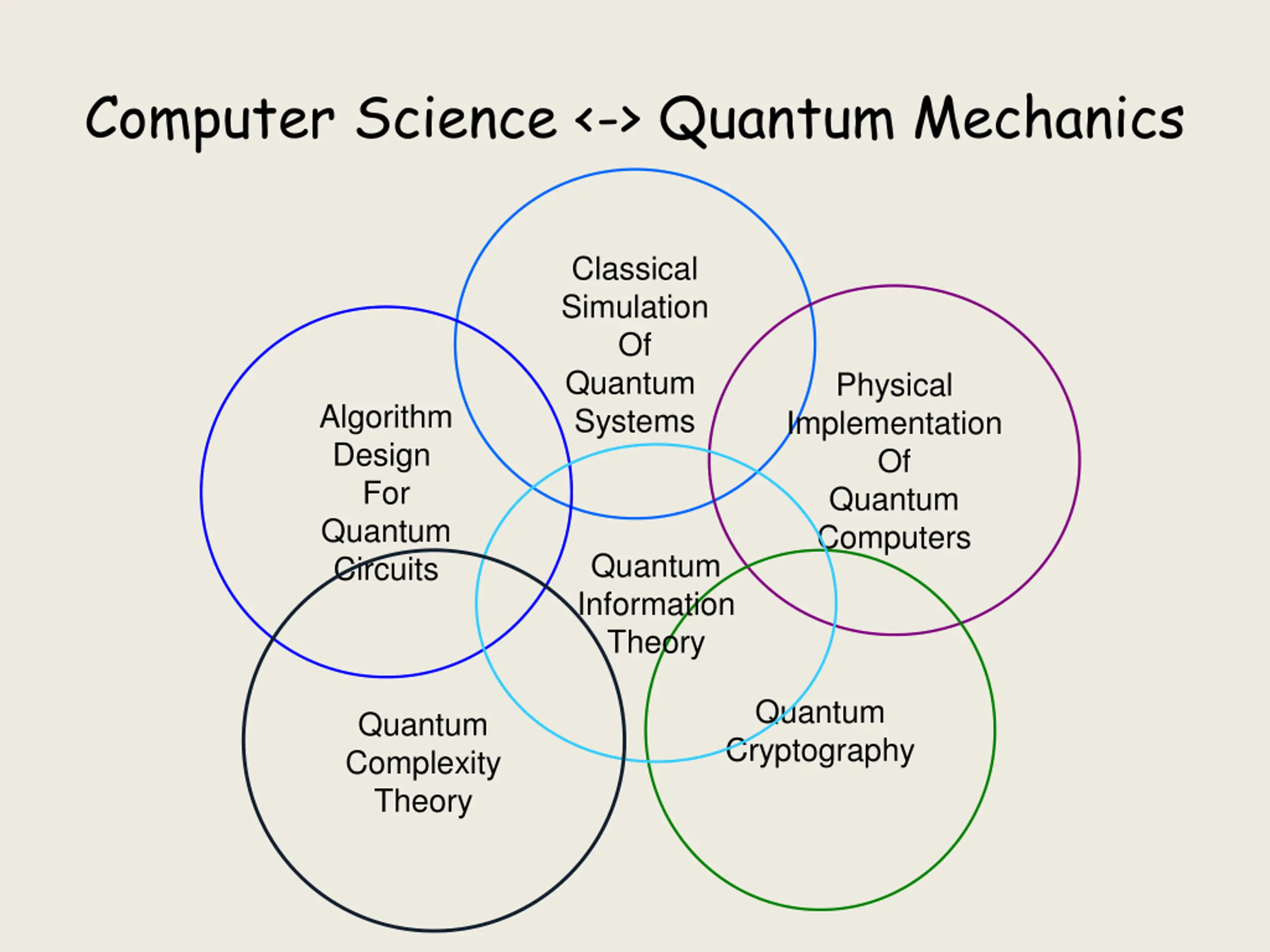 Computer Science <-> Quantum Mechanics

Classical Simulation Of Quantum Systems

Algorithm Design For Quantum Circuits

Physical Implementation Of Quantum Computers

Quantum Information Theory

Quantum Complexity Theory

Quantum Cryptography